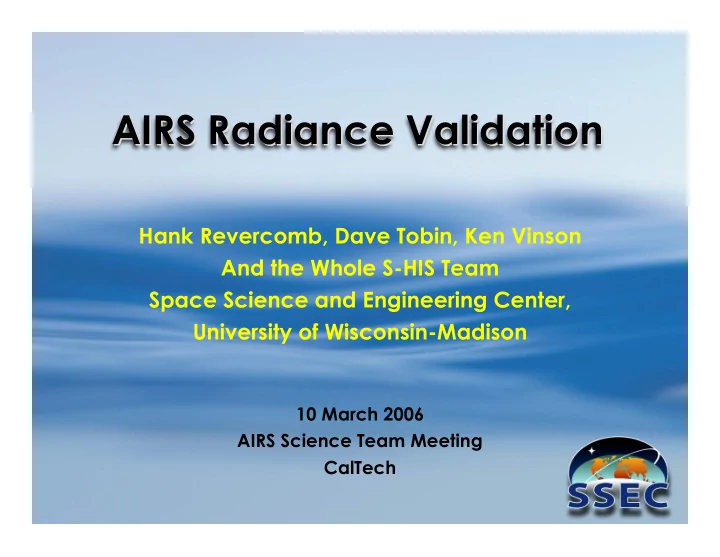 AIRS Radiance Validation

Hank Revercomb, Dave Tobin, Ken Vinson
And the Whole S-HIS Team
Space Science and Engineering Center,
University of Wisconsin-Madison

10 March 2006
AIRS Science Team Meeting
CalTech

SSEC